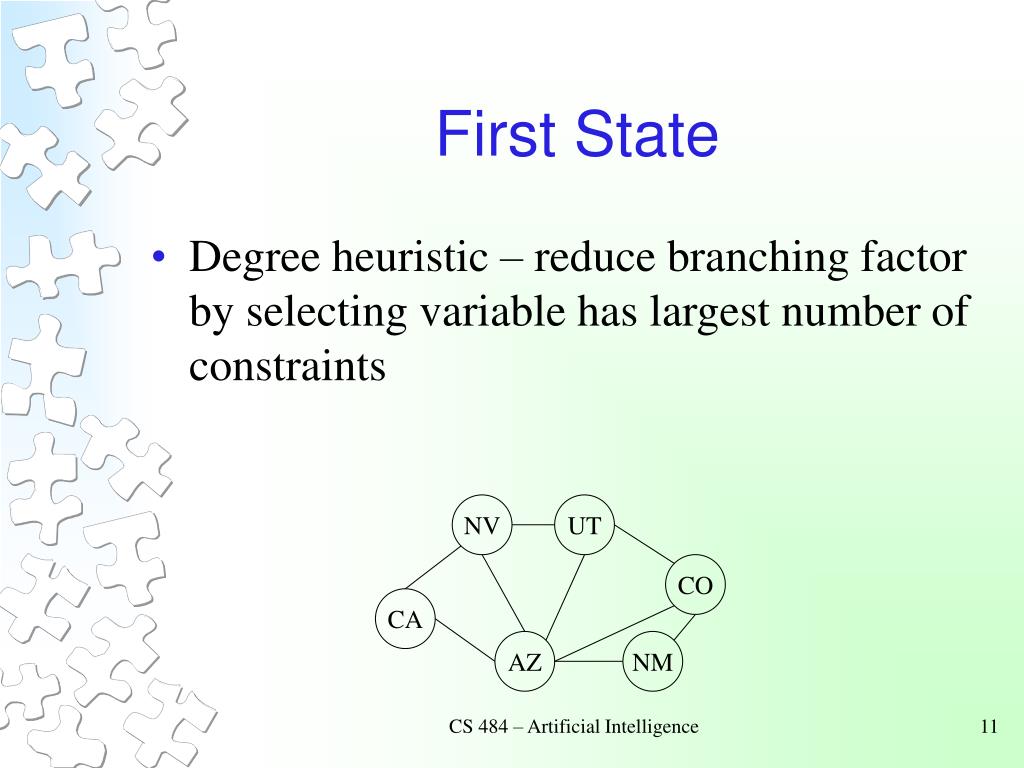 First State

• Degree heuristic – reduce branching factor by selecting variable has largest number of constraints

NV
UT
CO
CA
AZ
NM

CS 484 – Artificial Intelligence

11